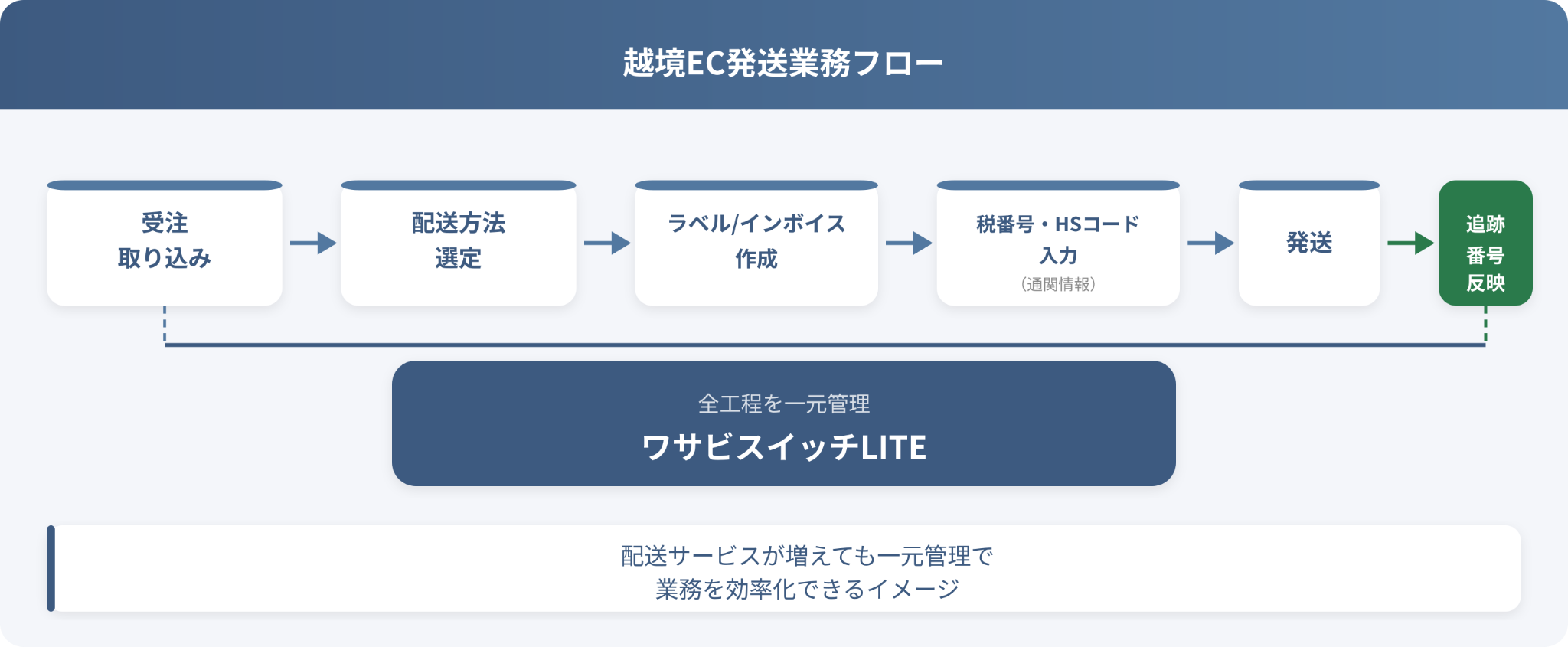 越境EC発送業務フロー

受注
取り込み

配送方法
選定

ラベル/インボイス
作成

税番号・HSコード
入力
（通関情報）

発送

追跡
番号
反映

全工程を一元管理
ワサビスイッチLITE

配送サービスが増えても一元管理で
業務を効率化できるイメージ